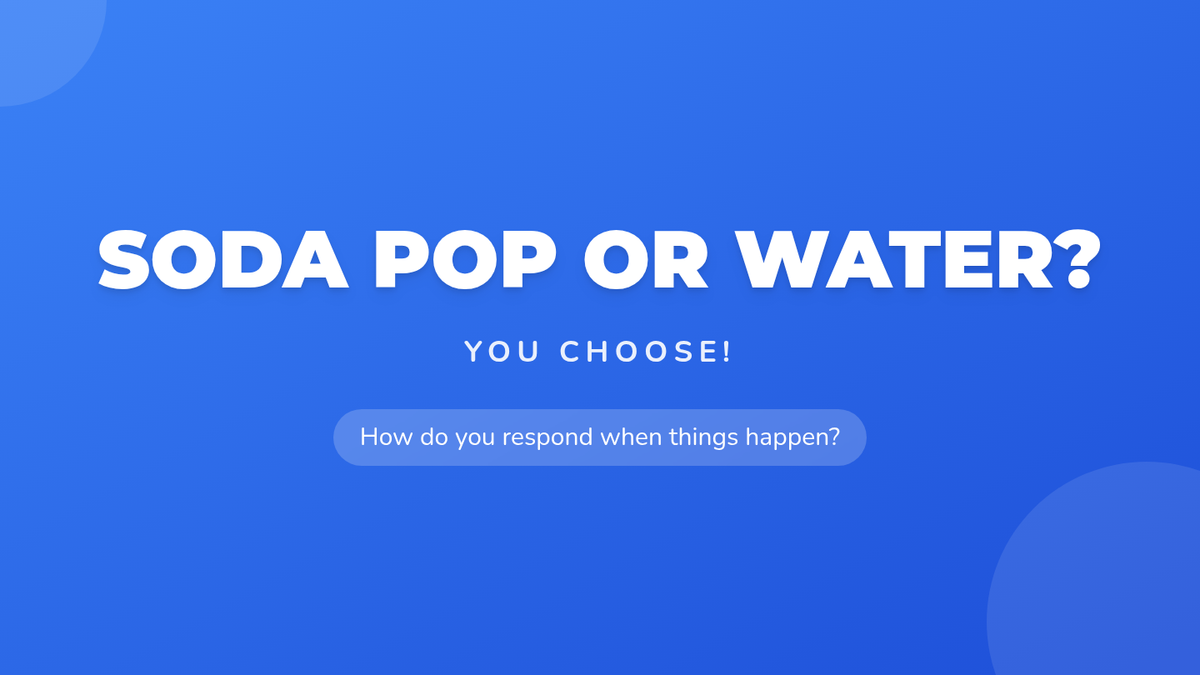 SODA POP OR WATER?

YOU CHOOSE!

How do you respond when things happen?